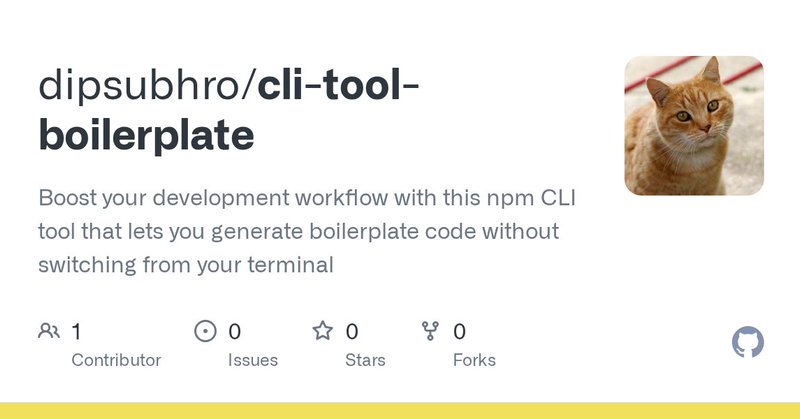 dipsubhro/cli-tool-boilerplate

Boost your development workflow with this npm CLI tool that lets you generate boilerplate code without switching from your terminal

1
Contributor

0
Issues

0
Stars

0
Forks